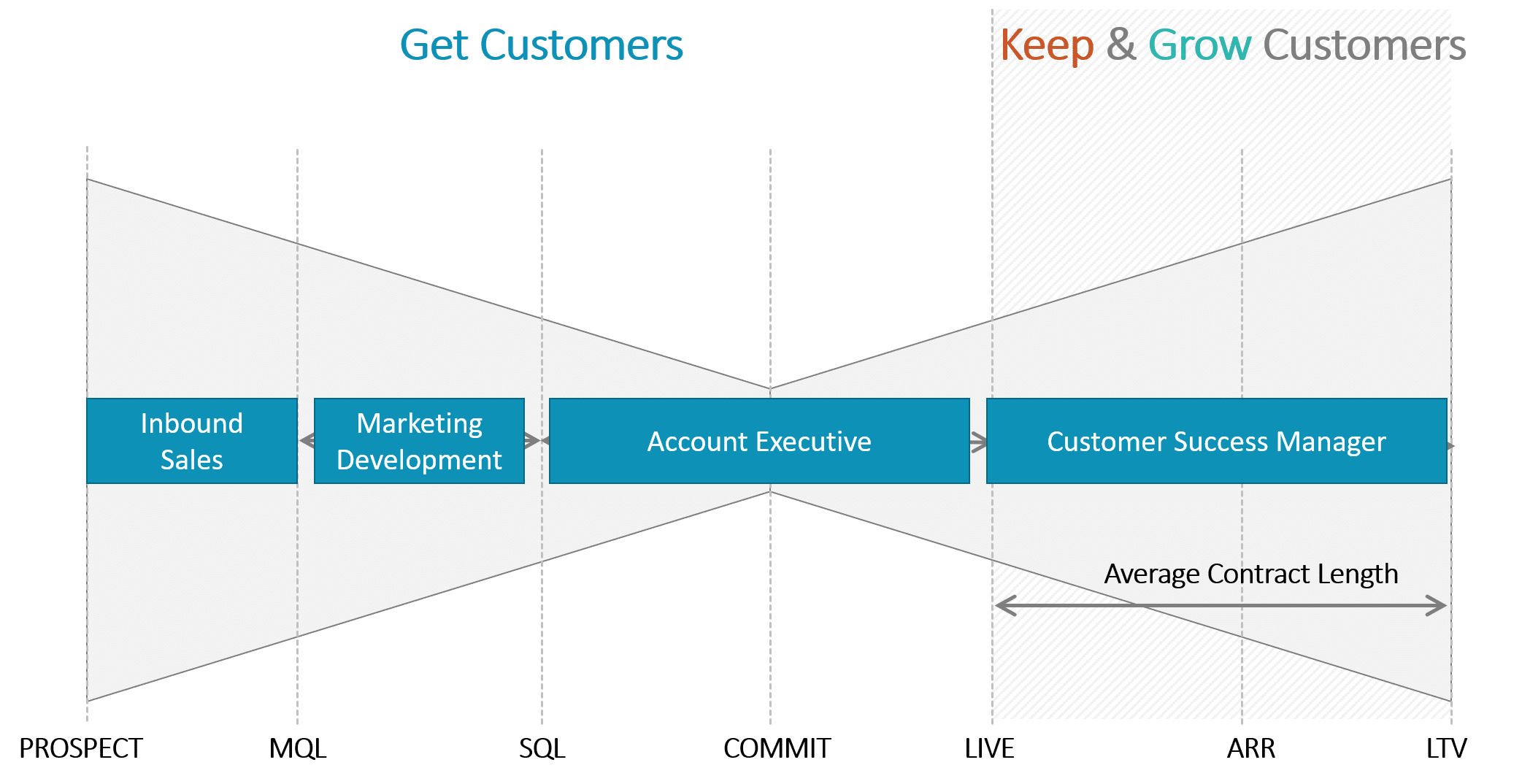 Get Customers

Keep & Grow Customers

Inbound Sales

Marketing Development

Account Executive

Customer Success Manager

Average Contract Length

PROSPECT MQL SQL COMMIT LIVE ARR LTV